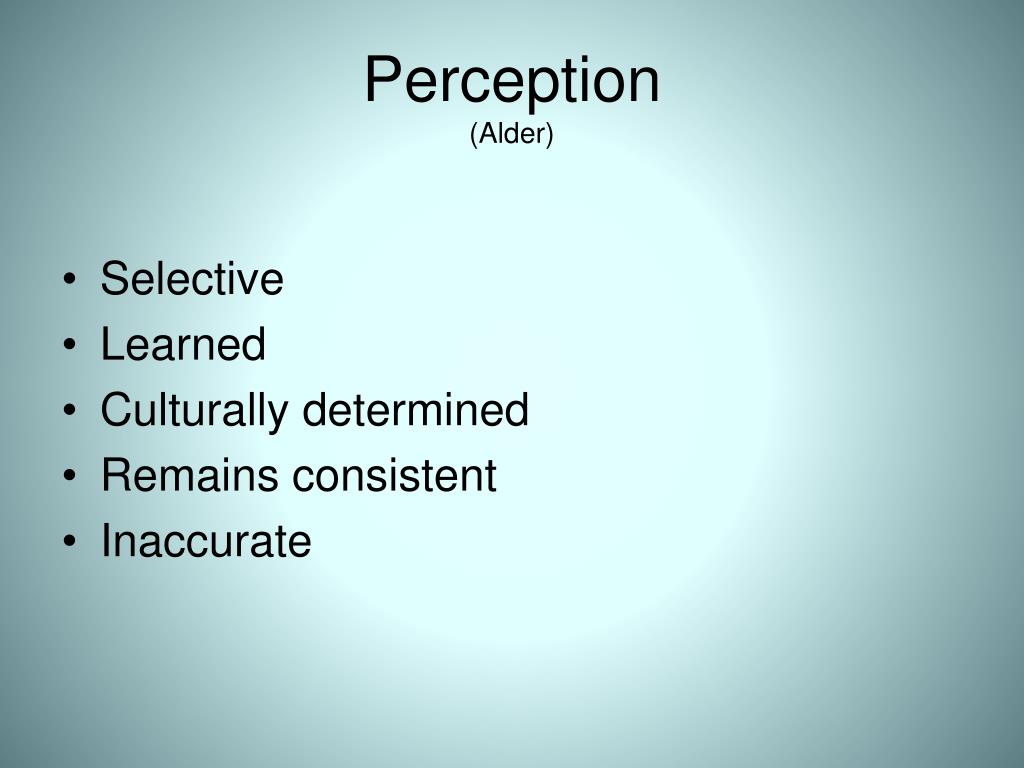 Perception
(Alder)

• Selective
• Learned
• Culturally determined
• Remains consistent
• Inaccurate